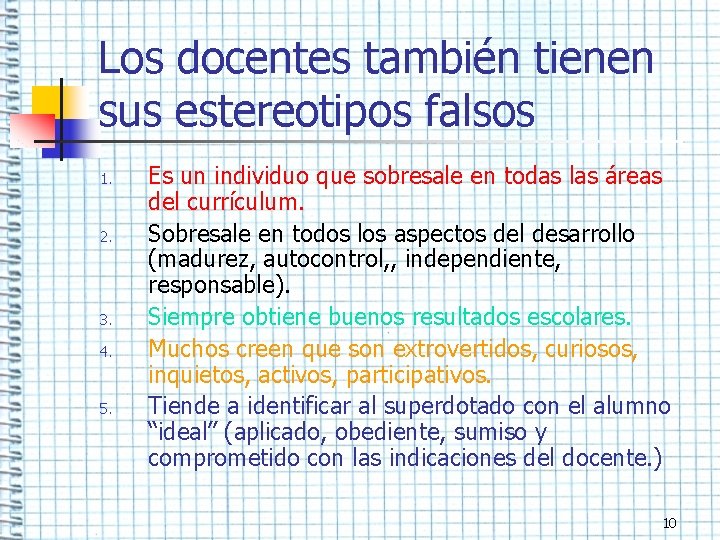 Los docentes también tienen sus estereotipos falsos

1. Es un individuo que sobresale en todas las áreas del currículum.
2. Sobresale en todos los aspectos del desarrollo (madurez, autocontrol,, independiente, responsable).
3. Siempre obtiene buenos resultados escolares.
4. Muchos creen que son extrovertidos, curiosos, inquietos, activos, participativos.
5. Tiende a identificar al superdotado con el alumno “ideal” (aplicado, obediente, sumiso y comprometido con las indicaciones del docente.)

10